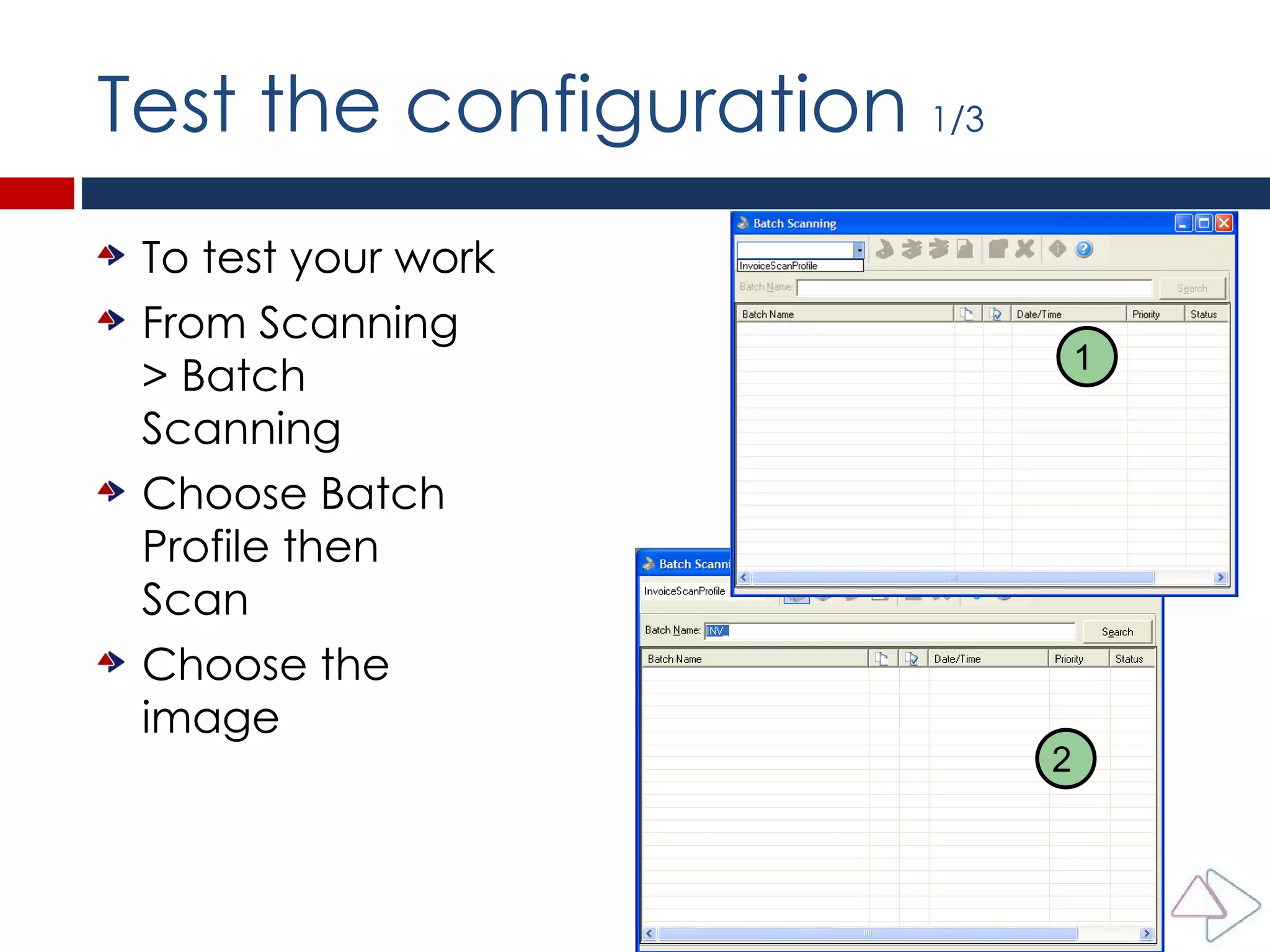 Test the configuration 1/3

To test your work

From Scanning > Batch Scanning

Choose Batch Profile then Scan

Choose the image

Batch Scanning

InvoiceScanProfile

Batch Name:

Search

| Batch Name | | | Date/Time | Priority | Status |
|---|---|---|---|---|---|

1

Batch Scanni

InvoiceScanProfile

Batch Name: INV

Search

| Batch Name | | | Date/Time | Priority | Status |
|---|---|---|---|---|---|

2